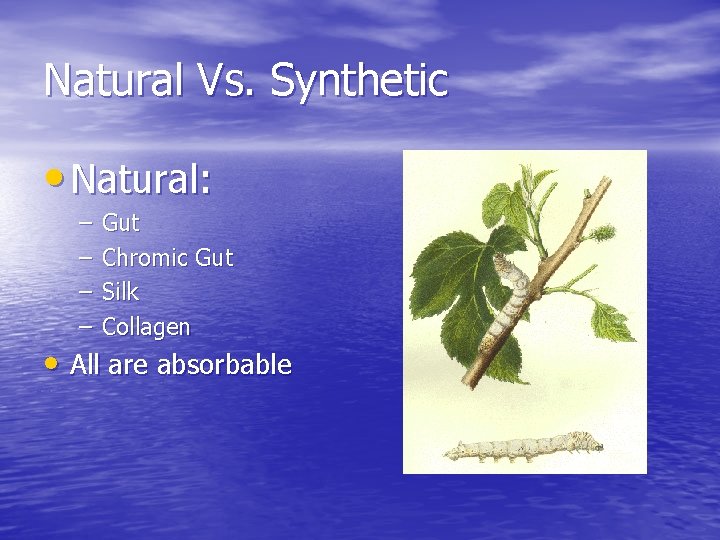 Natural Vs. Synthetic

• Natural:
– Gut
– Chromic Gut
– Silk
– Collagen
• All are absorbable